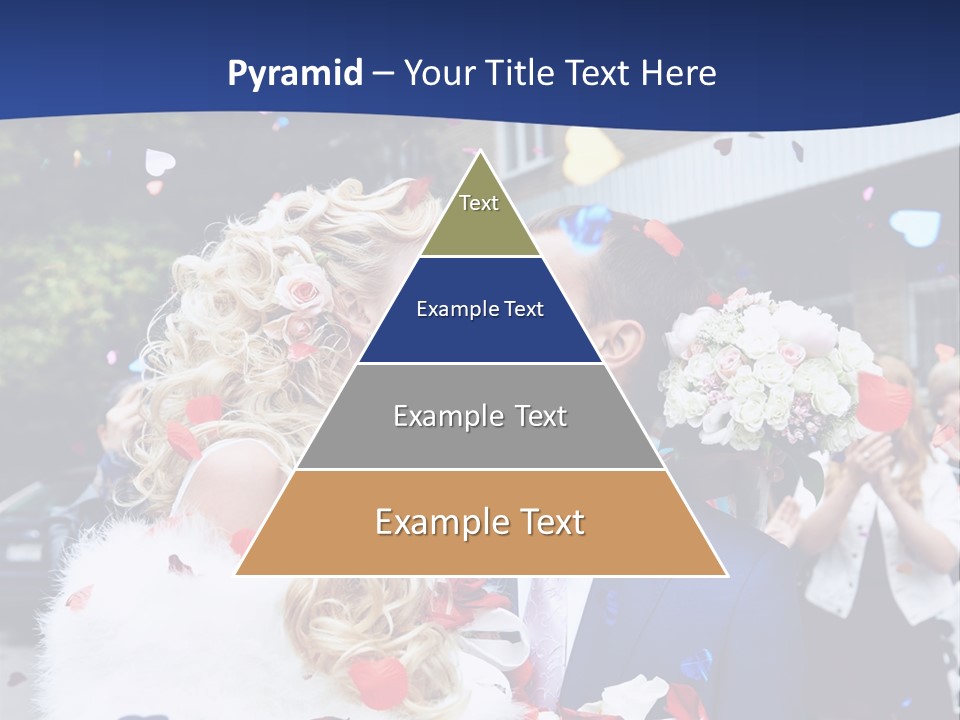 Pyramid – Your Title Text Here

Text

Example Text

Example Text

Example Text